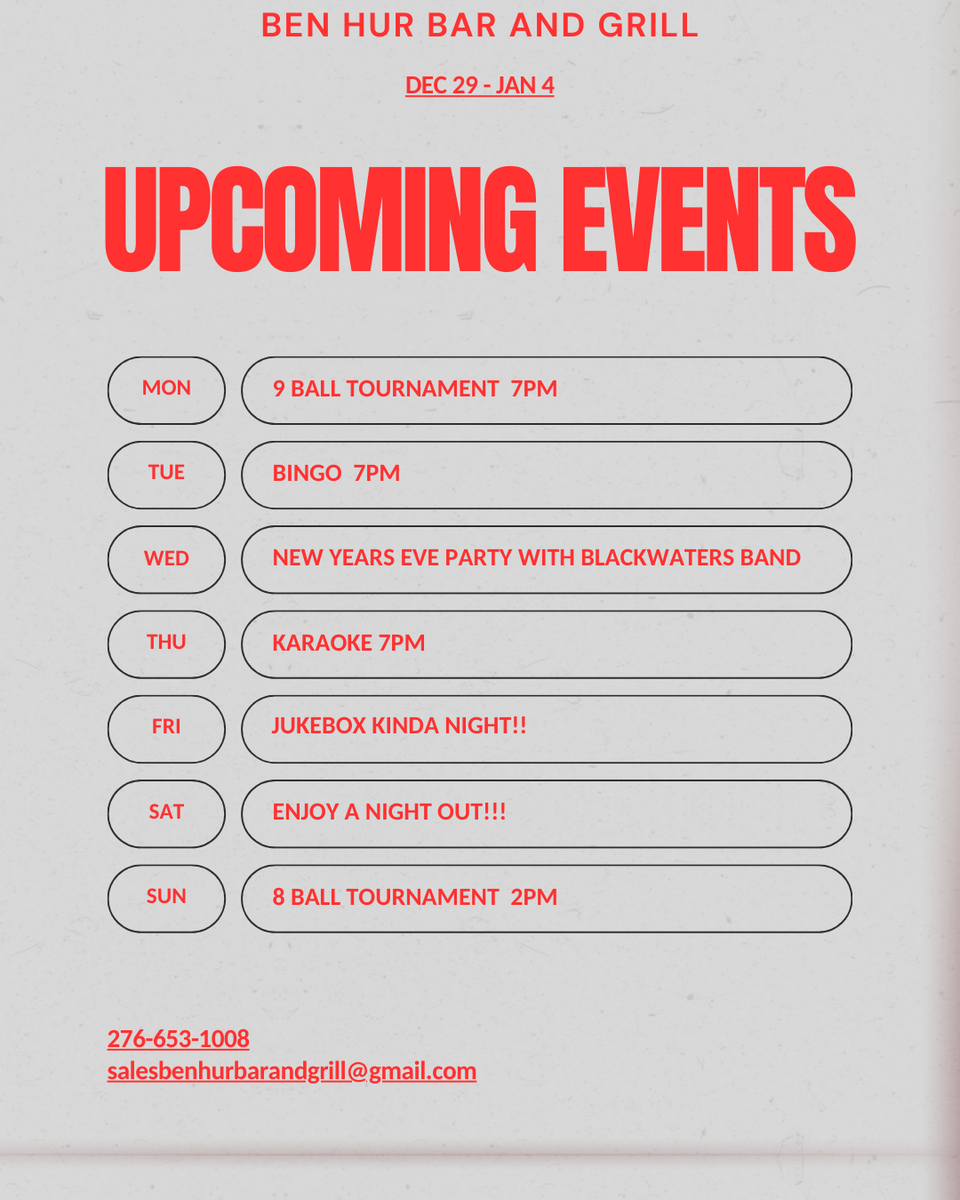 BEN HUR BAR AND GRILL

DEC 29 - JAN 4

UPCOMING EVENTS

MON
9 BALL TOURNAMENT 7PM

TUE
BINGO 7PM

WED
NEW YEARS EVE PARTY WITH BLACKWATERS BAND

THU
KARAOKE 7PM

FRI
JUKEBOX KINDA NIGHT!!

SAT
ENJOY A NIGHT OUT!!!

SUN
8 BALL TOURNAMENT 2PM

276-653-1008
salesbenhurbarandgrill@gmail.com